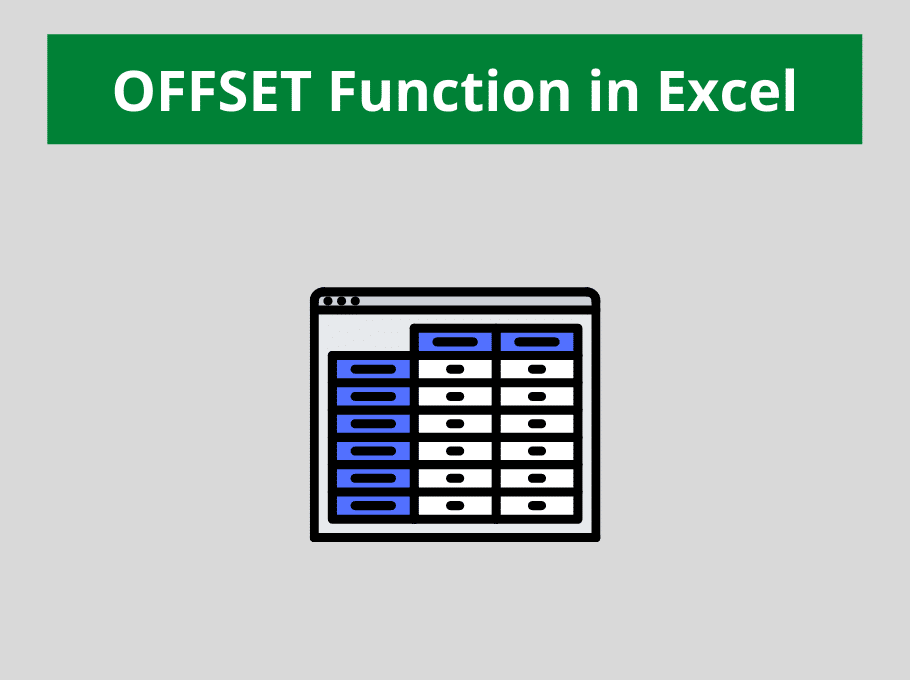 OFFSET Function in Excel